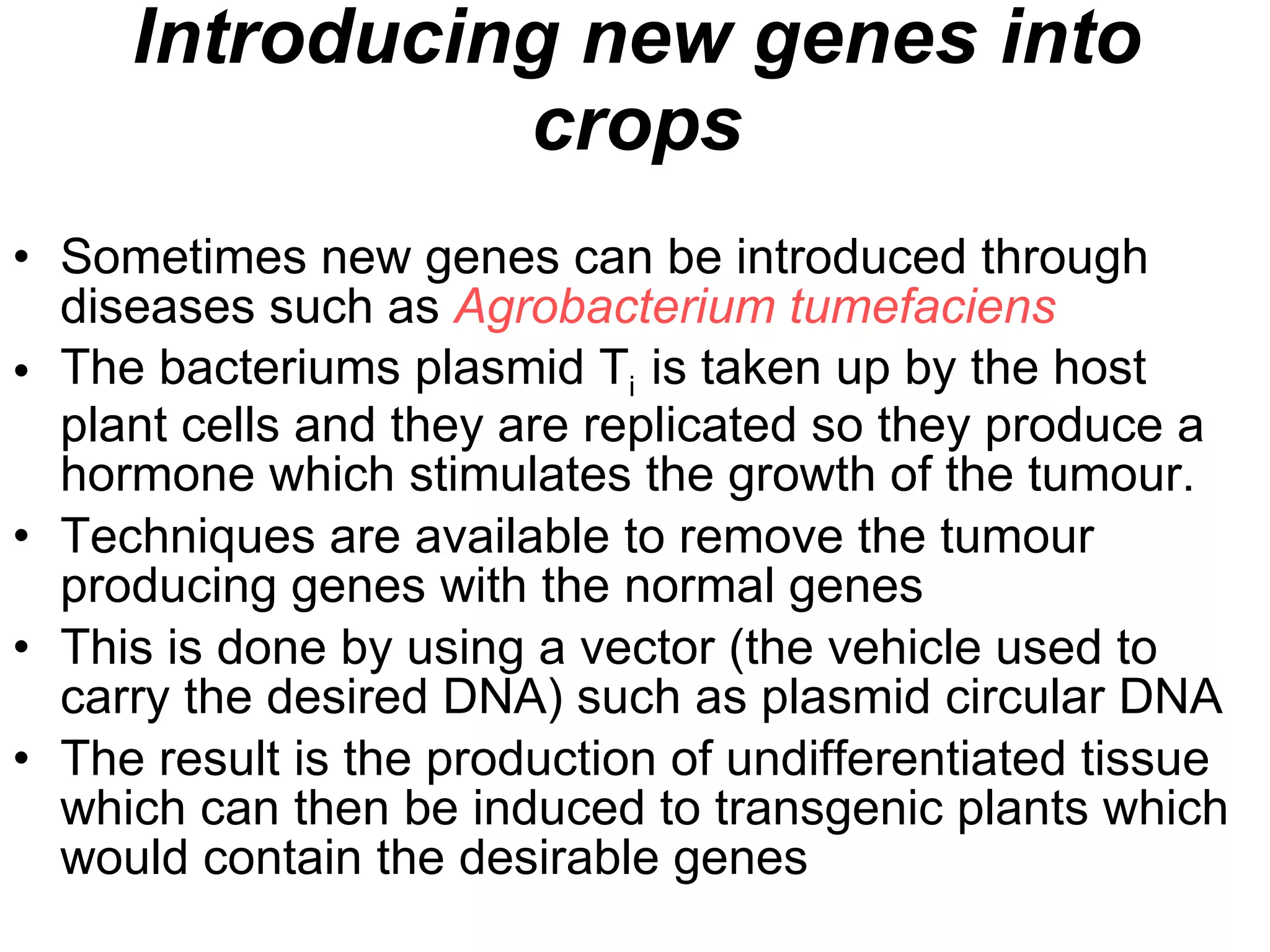 Introducing new genes into crops

• Sometimes new genes can be introduced through diseases such as Agrobacterium tumefaciens
• The bacteriums plasmid $T_i$ is taken up by the host plant cells and they are replicated so they produce a hormone which stimulates the growth of the tumour.
• Techniques are available to remove the tumour producing genes with the normal genes
• This is done by using a vector (the vehicle used to carry the desired DNA) such as plasmid circular DNA
• The result is the production of undifferentiated tissue which can then be induced to transgenic plants which would contain the desirable genes